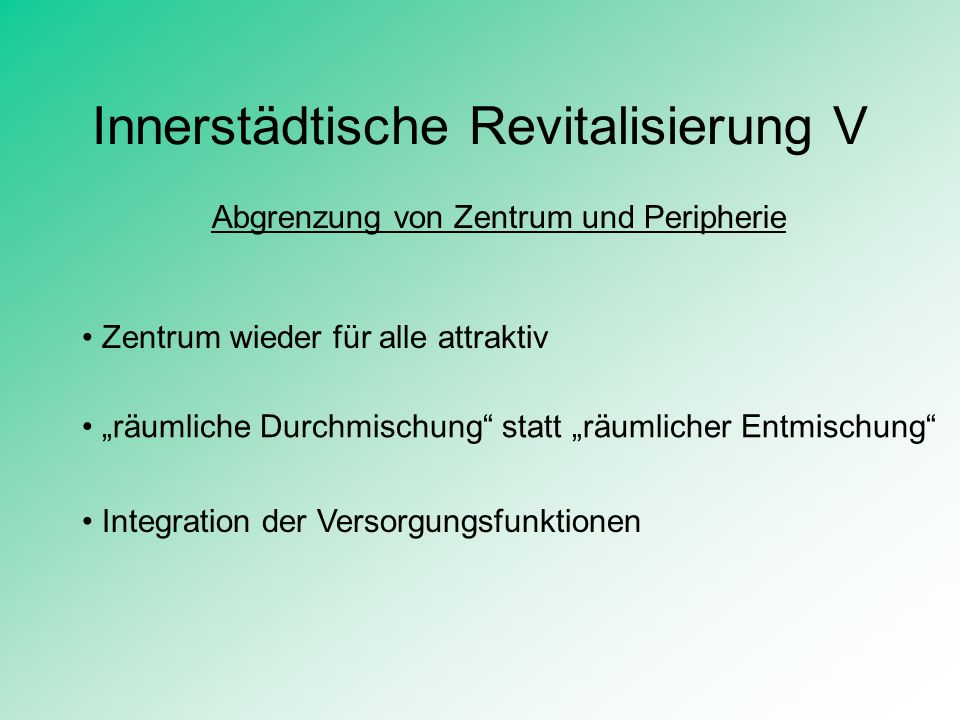 Innerstädtische Revitalisierung V

Abgrenzung von Zentrum und Peripherie

• Zentrum wieder für alle attraktiv

• „räumliche Durchmischung“ statt „räumlicher Entmischung“

• Integration der Versorgungsfunktionen